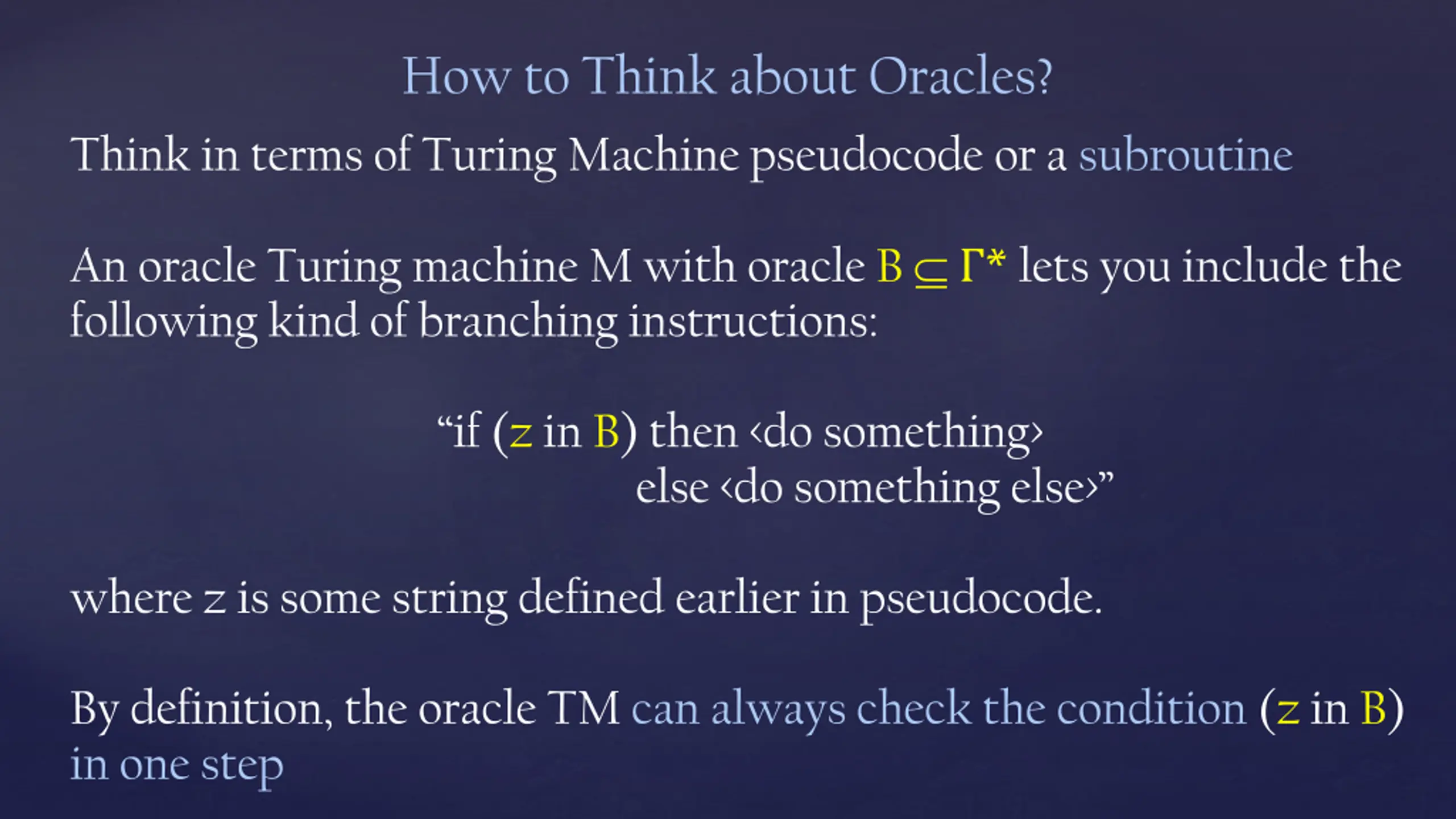 How to Think about Oracles?

Think in terms of Turing Machine pseudocode or a subroutine

An oracle Turing machine M with oracle $B \subseteq \Gamma^*$ lets you include the following kind of branching instructions:

“if (z in B) then ‹do something›
else ‹do something else›”

where z is some string defined earlier in pseudocode.

By definition, the oracle TM can always check the condition (z in B) in one step